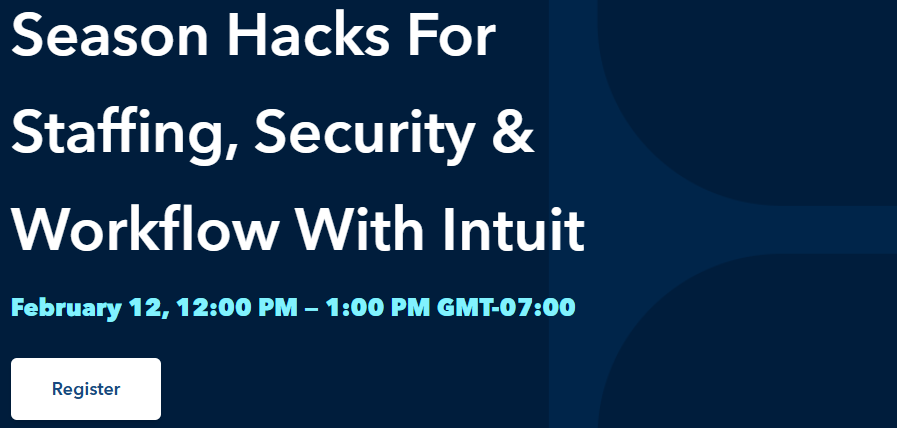 Season Hacks For Staffing, Security & Workflow With Intuit

February 12, 12:00 PM – 1:00 PM GMT-07:00

Register